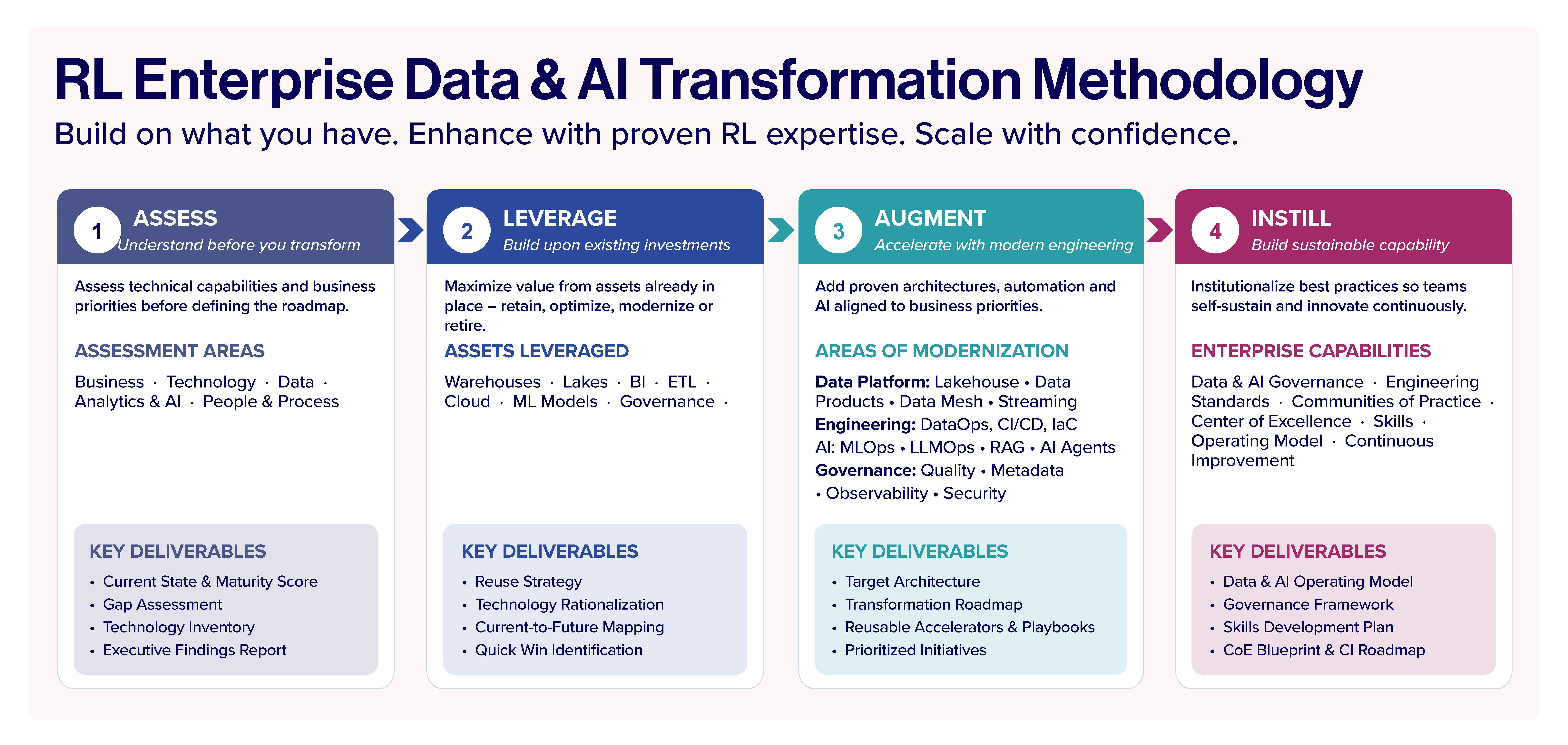 RL Enterprise Data & AI Transformation Methodology

Build on what you have. Enhance with proven RL expertise. Scale with confidence.

1 ASSESS
Understand before you transform

Assess technical capabilities and business priorities before defining the roadmap.

ASSESSMENT AREAS

Business · Technology · Data · Analytics & AI · People & Process

KEY DELIVERABLES
• Current State & Maturity Score
• Gap Assessment
• Technology Inventory
• Executive Findings Report

2 LEVERAGE
Build upon existing investments

Maximize value from assets already in place – retain, optimize, modernize or retire.

ASSETS LEVERAGED

Warehouses · Lakes · BI · ETL · Cloud · ML Models · Governance ·

KEY DELIVERABLES
• Reuse Strategy
• Technology Rationalization
• Current-to-Future Mapping
• Quick Win Identification

3 AUGMENT
Accelerate with modern engineering

Add proven architectures, automation and AI aligned to business priorities.

AREAS OF MODERNIZATION

Data Platform: Lakehouse • Data Products • Data Mesh • Streaming
Engineering: DataOps, CI/CD, IaC
AI: MLOps • LLMOps • RAG • AI Agents
Governance: Quality • Metadata • Observability • Security

KEY DELIVERABLES
• Target Architecture
• Transformation Roadmap
• Reusable Accelerators & Playbooks
• Prioritized Initiatives

4 INSTILL
Build sustainable capability

Institutionalize best practices so teams self-sustain and innovate continuously.

ENTERPRISE CAPABILITIES

Data & AI Governance · Engineering Standards · Communities of Practice · Center of Excellence · Skills · Operating Model · Continuous Improvement

KEY DELIVERABLES
• Data & AI Operating Model
• Governance Framework
• Skills Development Plan
• CoE Blueprint & CI Roadmap